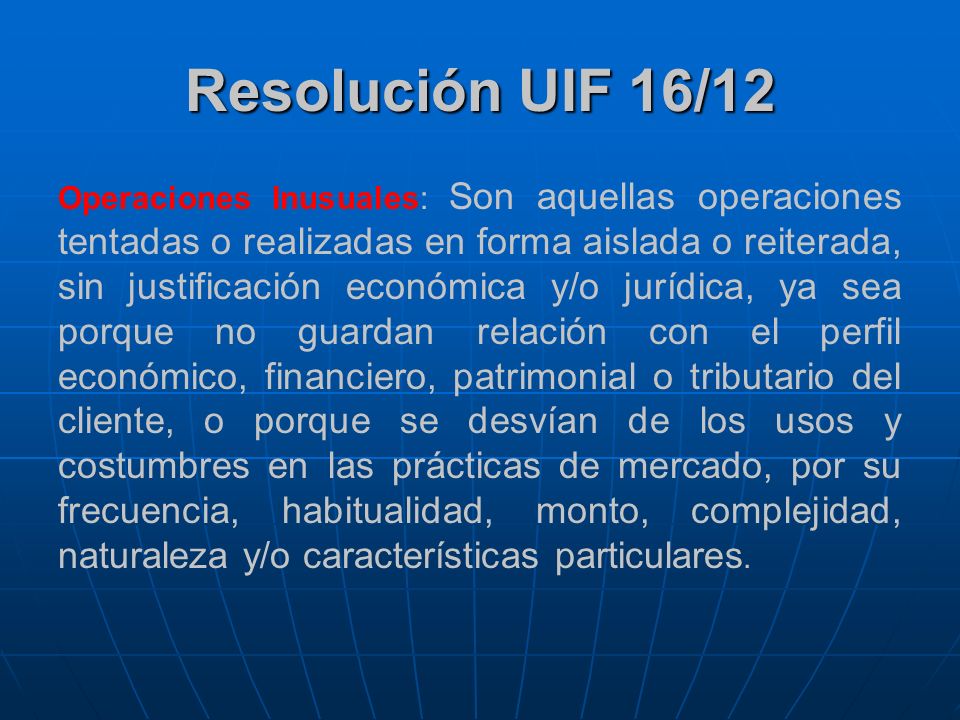 Resolución UIF 16/12

Operaciones Inusuales: Son aquellas operaciones tentadas o realizadas en forma aislada o reiterada, sin justificación económica y/o jurídica, ya sea porque no guardan relación con el perfil económico, financiero, patrimonial o tributario del cliente, o porque se desvían de los usos y costumbres en las prácticas de mercado, por su frecuencia, habitualidad, monto, complejidad, naturaleza y/o características particulares.